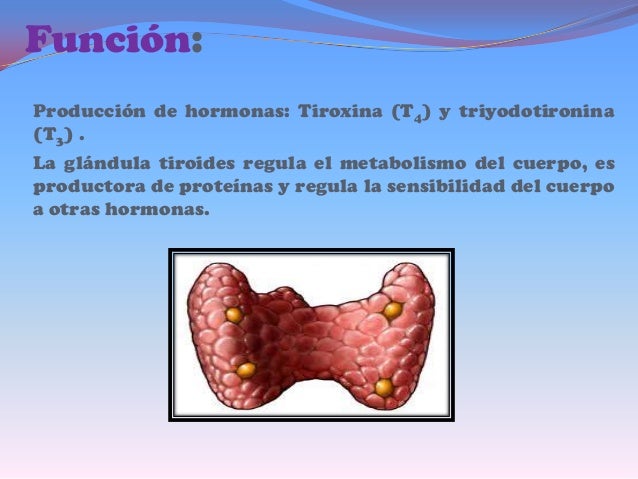 Función:

Producción de hormonas: Tiroxina ($T_4$) y triyodotironina ($T_3$) .

La glándula tiroides regula el metabolismo del cuerpo, es productora de proteínas y regula la sensibilidad del cuerpo a otras hormonas.